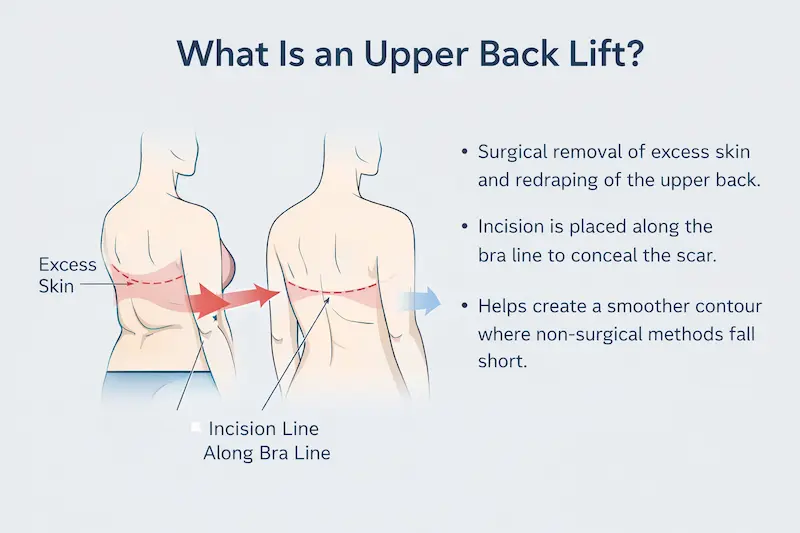 What Is an Upper Back Lift?

Excess Skin

Incision Line Along Bra Line

• Surgical removal of excess skin and redraping of the upper back.

• Incision is placed along the bra line to conceal the scar.

• Helps create a smoother contour where non-surgical methods fall short.